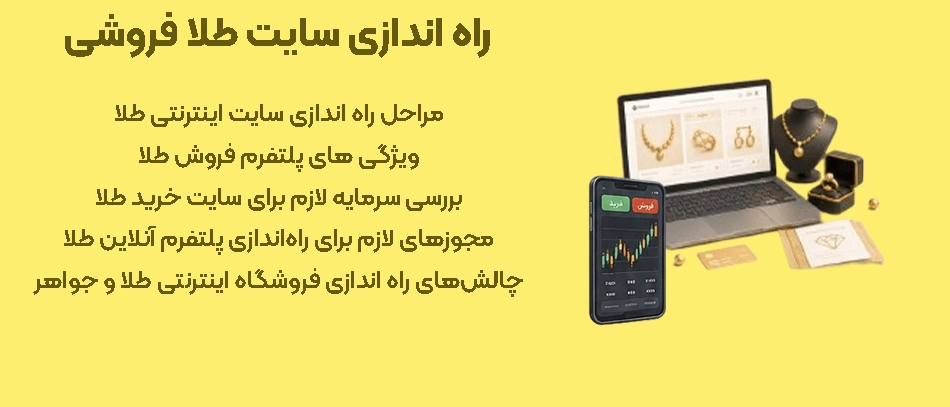 راه اندازی سایت طلا فروشی

مراحل راه اندازی سایت اینترنتی طلا

ویژگی های پلتفرم فروش طلا

بررسی سرمایه لازم برای سایت خرید طلا

مجوزهای لازم برای راه‌اندازی پلتفرم آنلاین طلا

چالش‌های راه اندازی فروشگاه اینترنتی طلا و جواهر

خرید

فروش